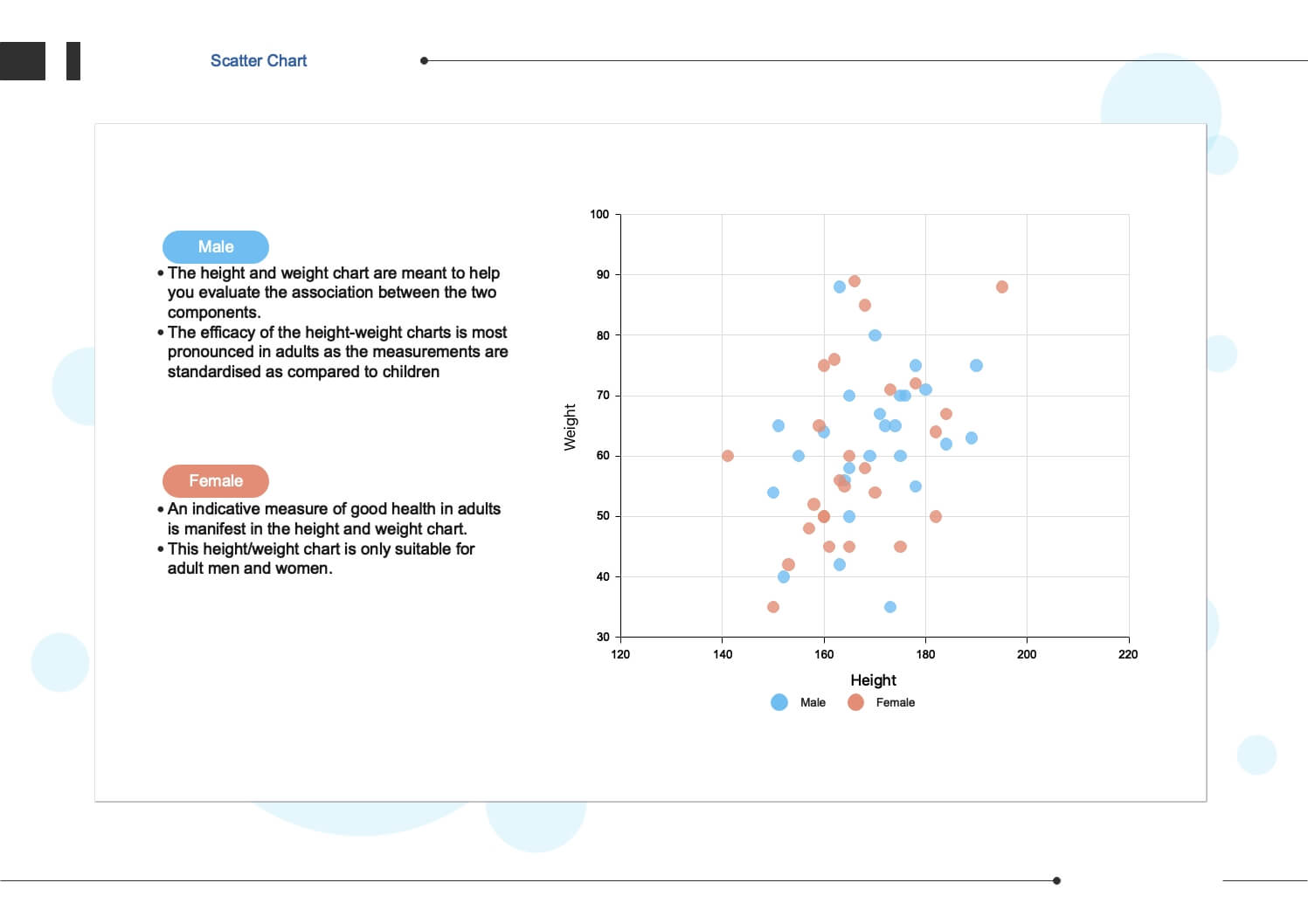 Scatter Chart

Male

• The height and weight chart are meant to help you evaluate the association between the two components.
• The efficacy of the height-weight charts is most pronounced in adults as the measurements are standardised as compared to children

Female

• An indicative measure of good health in adults is manifest in the height and weight chart.
• This height/weight chart is only suitable for adult men and women.

100
90
80
70
60
50
40
30
Weight
120
140
160
180
200
220
Height
Male
Female